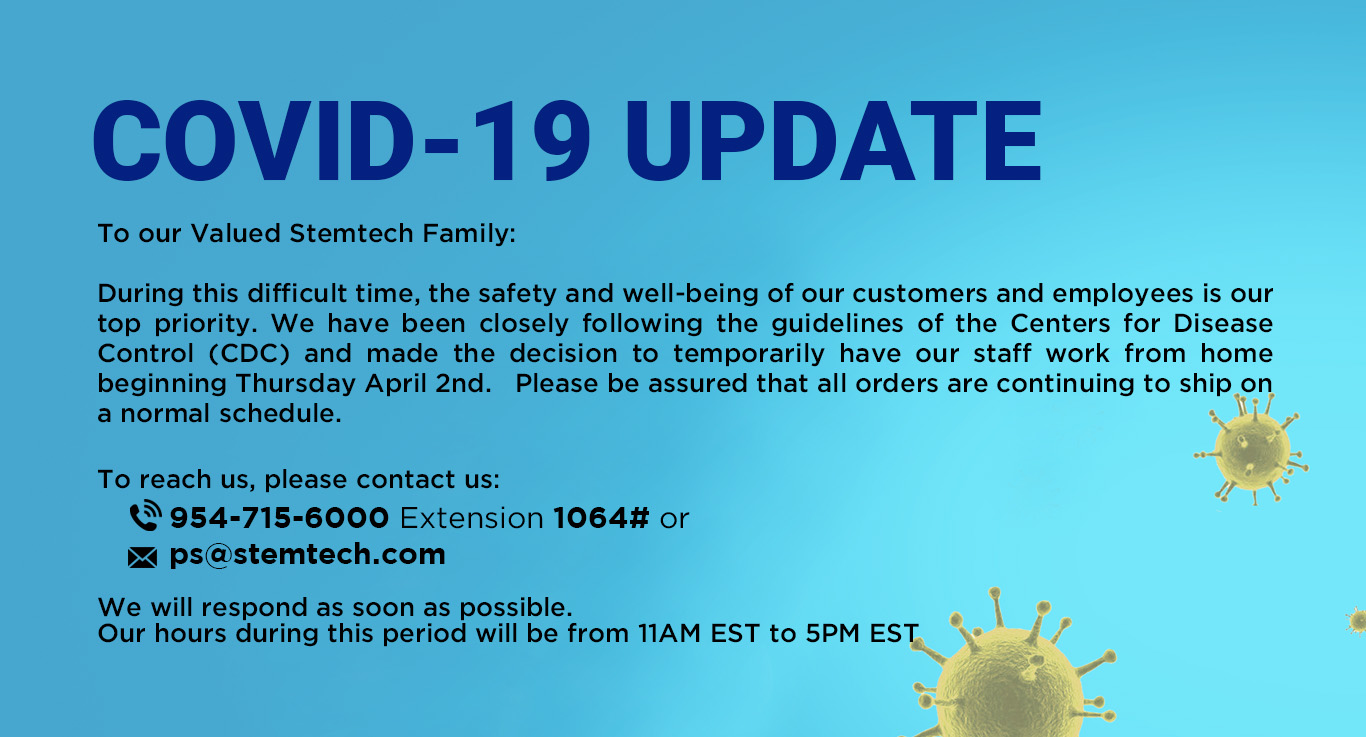 COVID-19 UPDATE

To our Valued Stemtech Family:

During this difficult time, the safety and well-being of our customers and employees is our top priority. We have been closely following the guidelines of the Centers for Disease Control (CDC) and made the decision to temporarily have our staff work from home beginning Thursday April 2nd. Please be assured that all orders are continuing to ship on a normal schedule.

To reach us, please contact us:
954-715-6000 Extension 1064# or
ps@stemtech.com

We will respond as soon as possible.
Our hours during this period will be from 11AM EST to 5PM EST